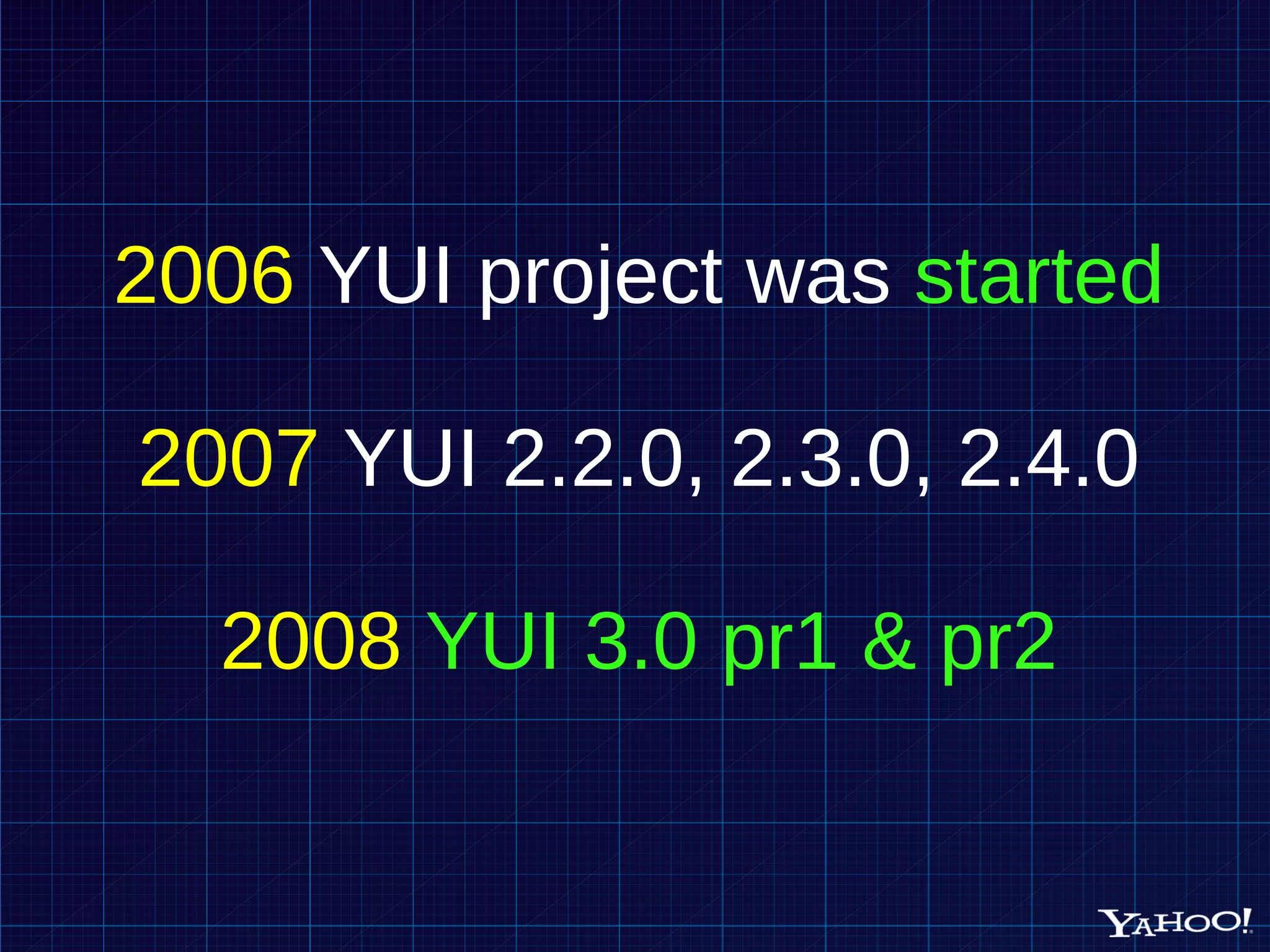 2006 YUI project was started

2007 YUI 2.2.0, 2.3.0, 2.4.0

2008 YUI 3.0 pr1 & pr2

YAHOO!